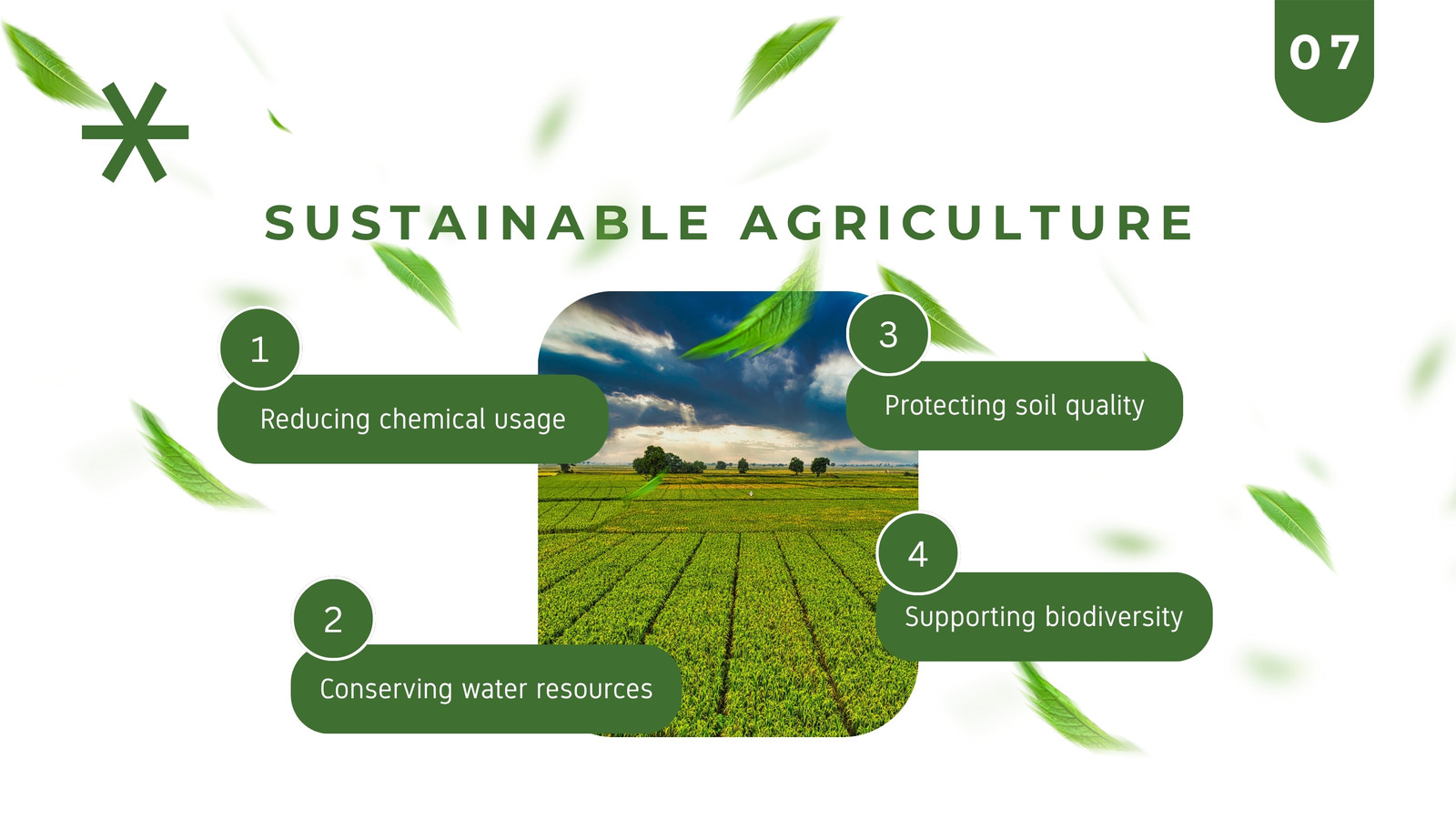 07

SUSTAINABLE AGRICULTURE

1
Reducing chemical usage

2
Conserving water resources

3
Protecting soil quality

4
Supporting biodiversity